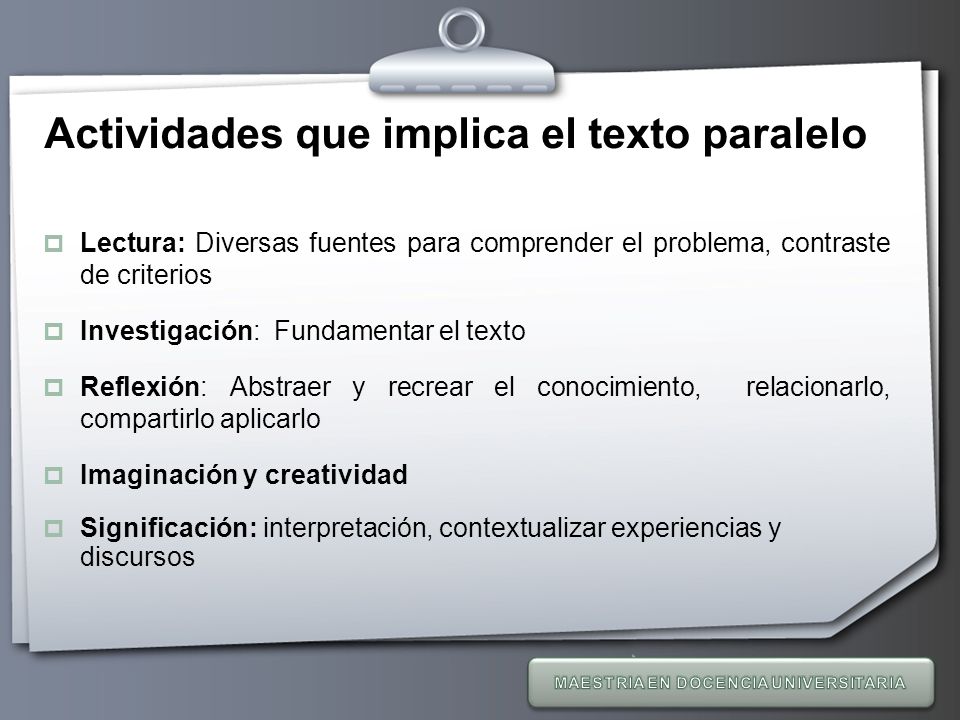 Actividades que implica el texto paralelo

Lectura: Diversas fuentes para comprender el problema, contraste de criterios

Investigación: Fundamentar el texto

Reflexión: Abstraer y recrear el conocimiento, relacionarlo, compartirlo aplicarlo

Imaginación y creatividad

Significación: interpretación, contextualizar experiencias y discursos

MAESTRIA EN DOCENCIA UNIVERSITARIA